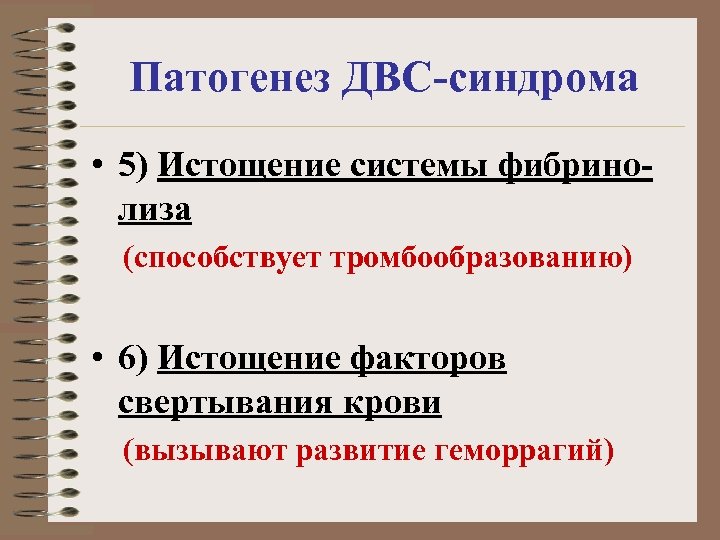 Патогенез ДВС-синдрома

• 5) Истощение системы фибринолиза
(способствует тромбообразованию)

• 6) Истощение факторов свертывания крови
(вызывают развитие геморрагий)